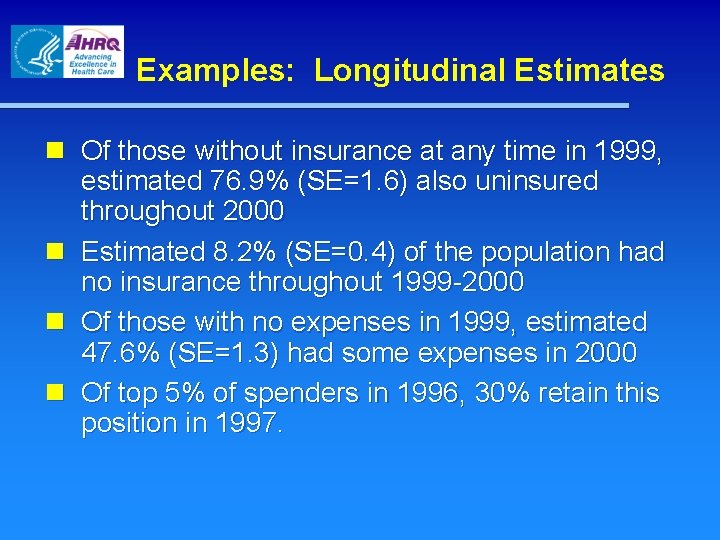 AHRQ
Advancing Excellence in Health Care

Examples: Longitudinal Estimates

Of those without insurance at any time in 1999, estimated 76.9% (SE=1.6) also uninsured throughout 2000

Estimated 8.2% (SE=0.4) of the population had no insurance throughout 1999-2000

Of those with no expenses in 1999, estimated 47.6% (SE=1.3) had some expenses in 2000

Of top 5% of spenders in 1996, 30% retain this position in 1997.